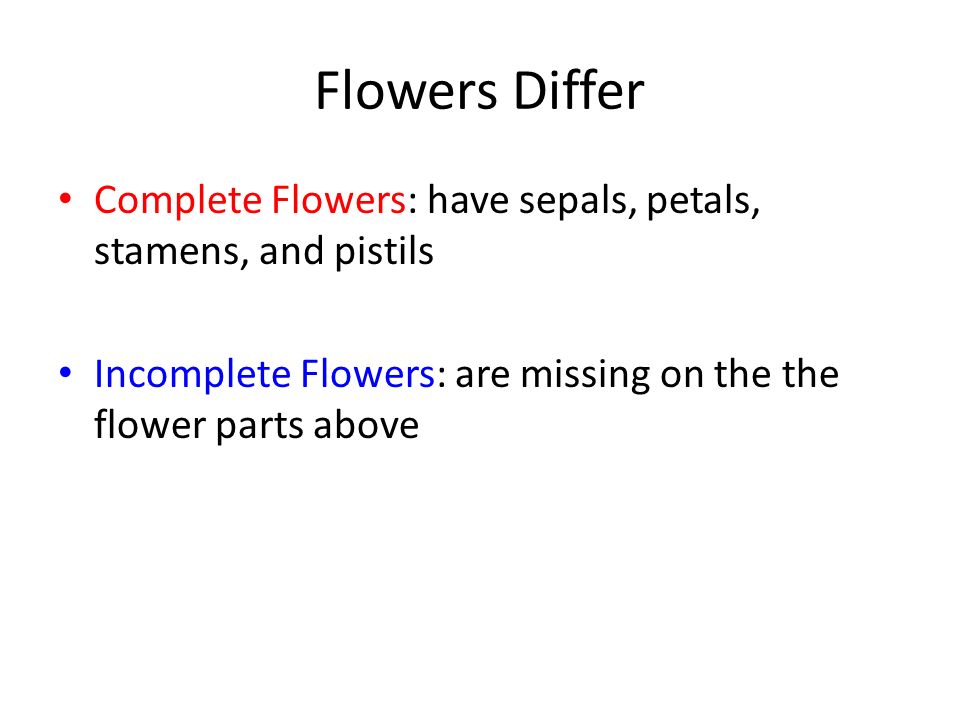 Flowers Differ

• Complete Flowers: have sepals, petals, stamens, and pistils

• Incomplete Flowers: are missing on the the flower parts above